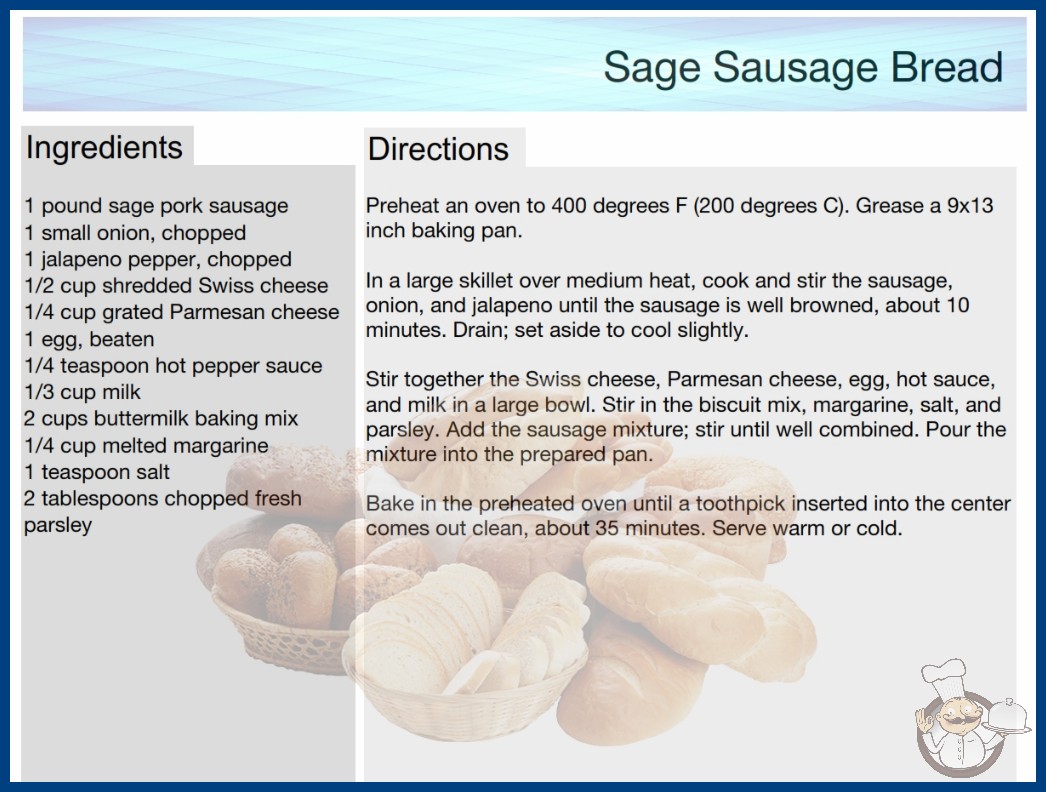 Sage Sausage Bread

Ingredients

1 pound sage pork sausage
1 small onion, chopped
1 jalapeno pepper, chopped
1/2 cup shredded Swiss cheese
1/4 cup grated Parmesan cheese
1 egg, beaten
1/4 teaspoon hot pepper sauce
1/3 cup milk
2 cups buttermilk baking mix
1/4 cup melted margarine
1 teaspoon salt
2 tablespoons chopped fresh parsley

Directions

Preheat an oven to 400 degrees F (200 degrees C). Grease a 9x13 inch baking pan.

In a large skillet over medium heat, cook and stir the sausage, onion, and jalapeno until the sausage is well browned, about 10 minutes. Drain; set aside to cool slightly.

Stir together the Swiss cheese, Parmesan cheese, egg, hot sauce, and milk in a large bowl. Stir in the biscuit mix, margarine, salt, and parsley. Add the sausage mixture; stir until well combined. Pour the mixture into the prepared pan.

Bake in the preheated oven until a toothpick inserted into the center comes out clean, about 35 minutes. Serve warm or cold.